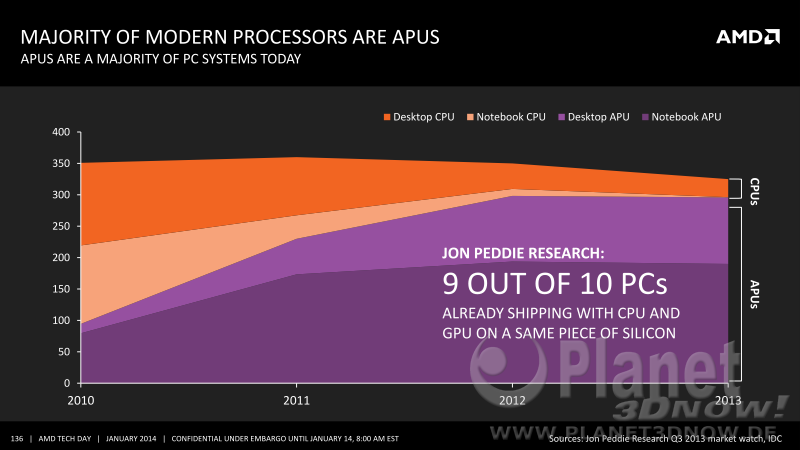 MAJORITY OF MODERN PROCESSORS ARE APUS
APUS ARE A MAJORITY OF PC SYSTEMS TODAY

AMD

Desktop CPU Notebook CPU Desktop APU Notebook APU

400
350
300
250
200
150
100
50
0

2010 2011 2012 2013

CPUs
APUs

JON PEDDIE RESEARCH:
9 OUT OF 10 PCs
ALREADY SHIPPING WITH CPU AND GPU ON A SAME PIECE OF SILICON

Planet 3DNOW!
WWW.PLANET3DNOW.DE

136 | AMD TECH DAY | JANUARY 2014 | CONFIDENTIAL UNDER EMBARGO UNTIL JANUARY 14, 8:00 AM EST

Sources: Jon Peddie Research Q3 2013 market watch, IDC